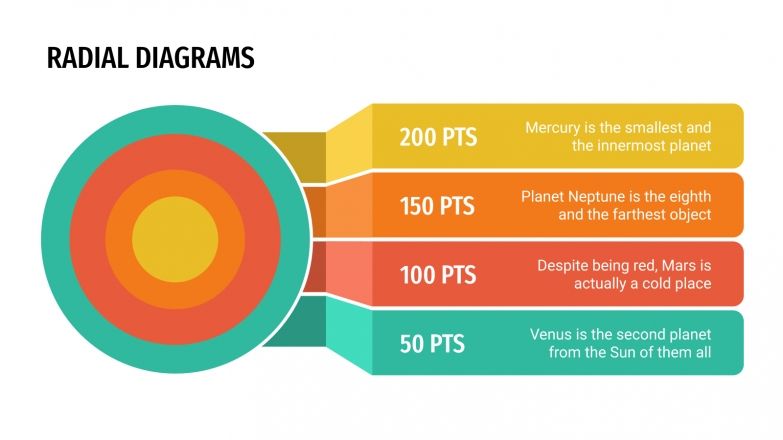 RADIAL DIAGRAMS

200 PTS
Mercury is the smallest and the innermost planet

150 PTS
Planet Neptune is the eighth and the farthest object

100 PTS
Despite being red, Mars is actually a cold place

50 PTS
Venus is the second planet from the Sun of them all